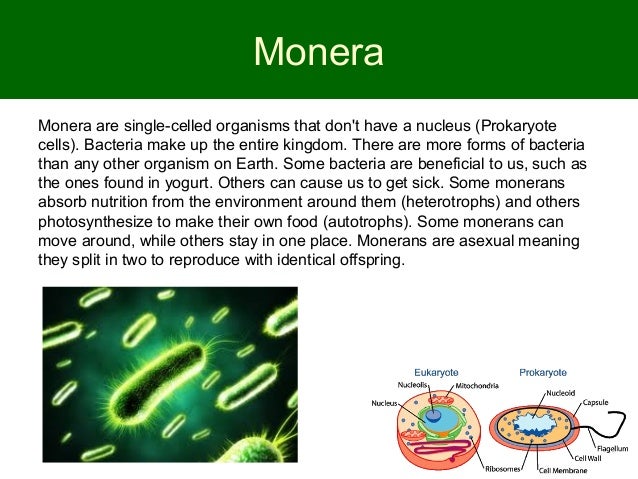 Monera

Monera are single-celled organisms that don't have a nucleus (Prokaryote cells). Bacteria make up the entire kingdom. There are more forms of bacteria than any other organism on Earth. Some bacteria are beneficial to us, such as the ones found in yogurt. Others can cause us to get sick. Some monerans absorb nutrition from the environment around them (heterotrophs) and others photosynthesize to make their own food (autotrophs). Some monerans can move around, while others stay in one place. Monerans are asexual meaning they split in two to reproduce with identical offspring.

Eukaryote
Nucleolis
Mitochondria
Nucleus
Ribosomes
Prokaryote
Nucleoid
Capsule
Flagellum
Cell Wall
Cell Membrane